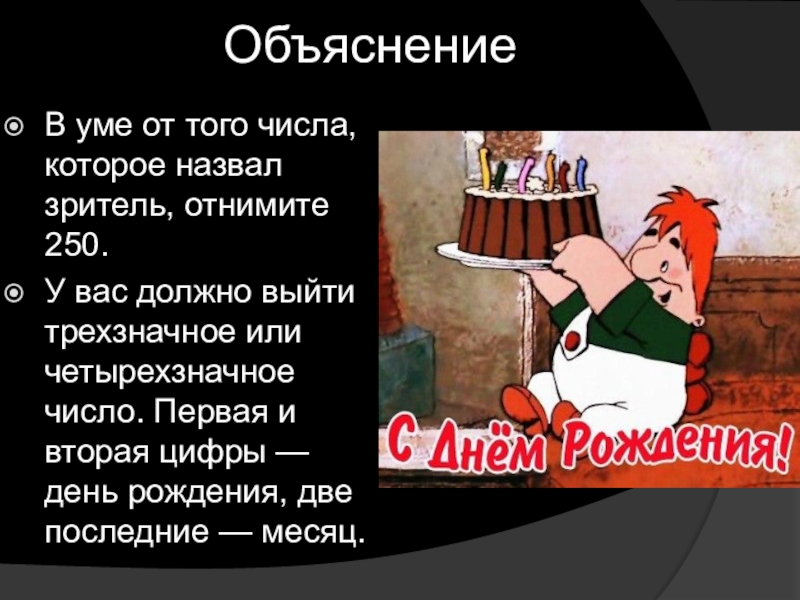 Объяснение

В уме от того числа, которое назвал зритель, отнимите 250.

У вас должно выйти трехзначное или четырехзначное число. Первая и вторая цифры — день рождения, две последние — месяц.

С Днём Рождения!